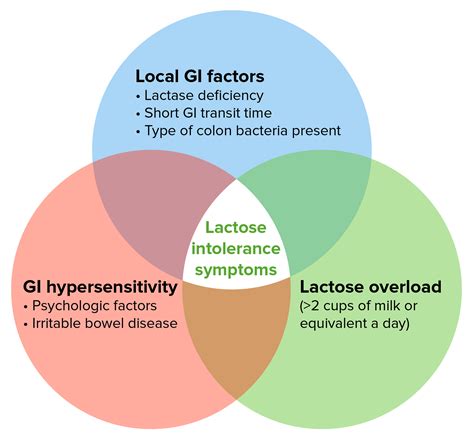 Local GI factors
• Lactase deficiency
• Short GI transit time
• Type of colon bacteria present

Lactose intolerance symptoms

GI hypersensitivity
• Psychologic factors
• Irritable bowel disease

Lactose overload
(>2 cups of milk or equivalent a day)